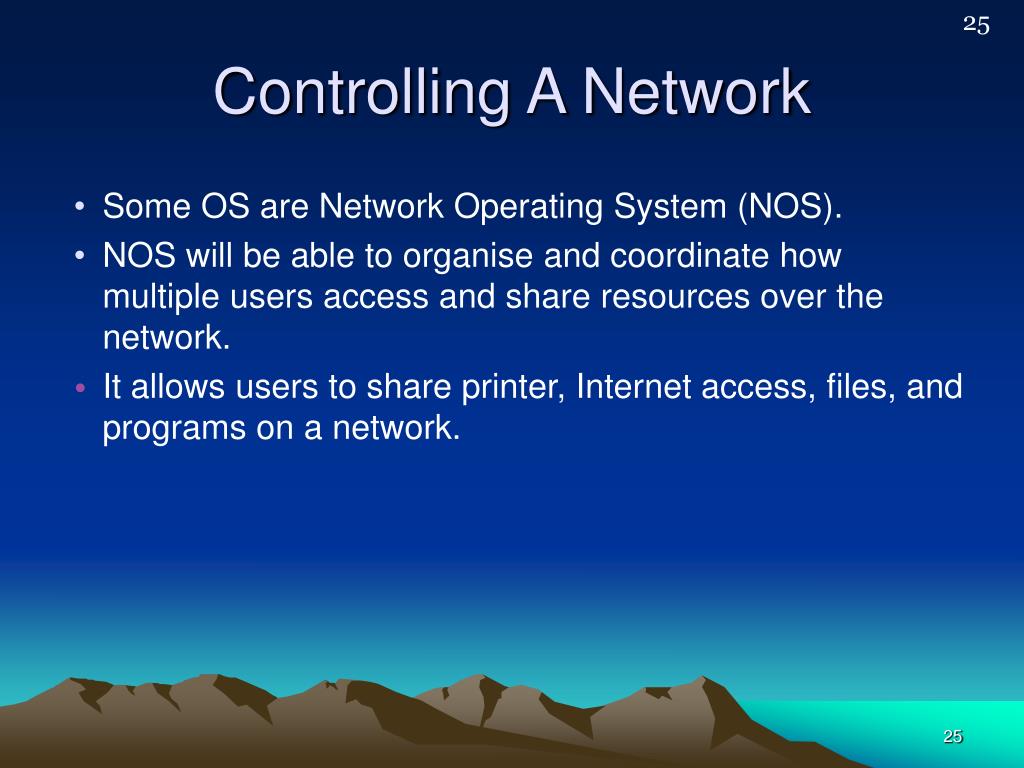 25

Controlling A Network

• Some OS are Network Operating System (NOS).
• NOS will be able to organise and coordinate how multiple users access and share resources over the network.
• It allows users to share printer, Internet access, files, and programs on a network.

25